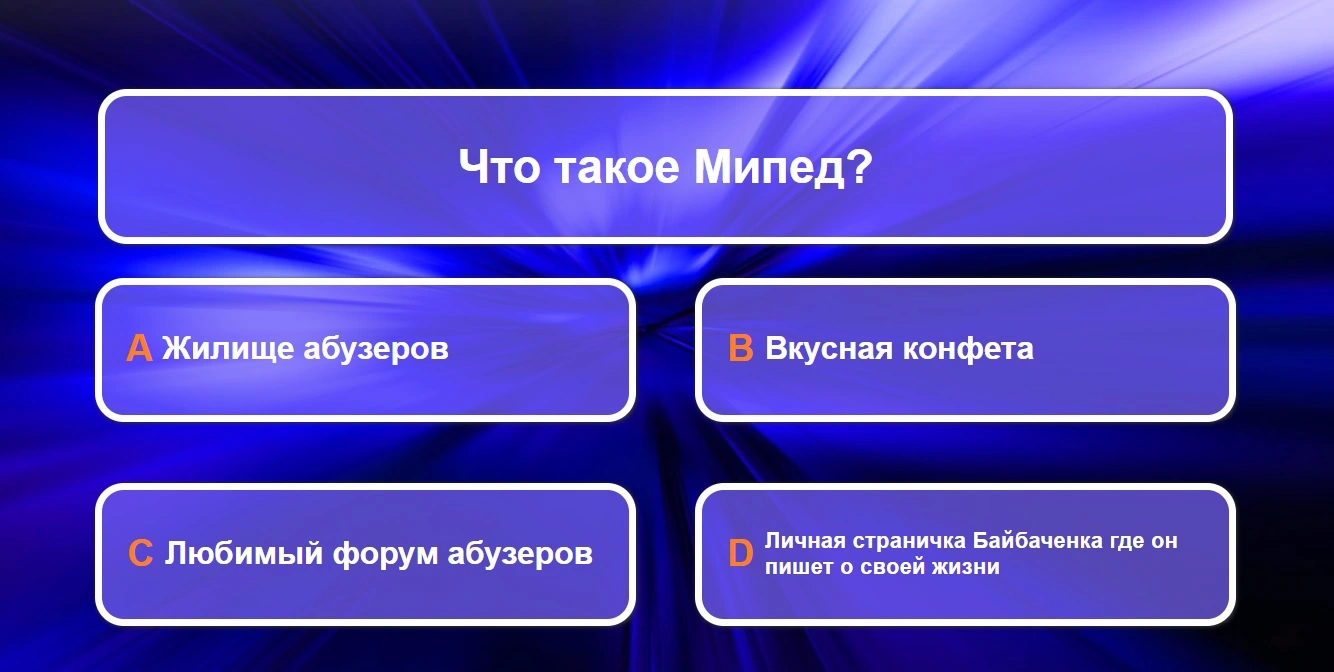 Что такое Мипед?

A Жилище абузеров

B Вкусная конфета

C Любимый форум абузеров

D Личная страничка Байбаченка где он пишет о своей жизни